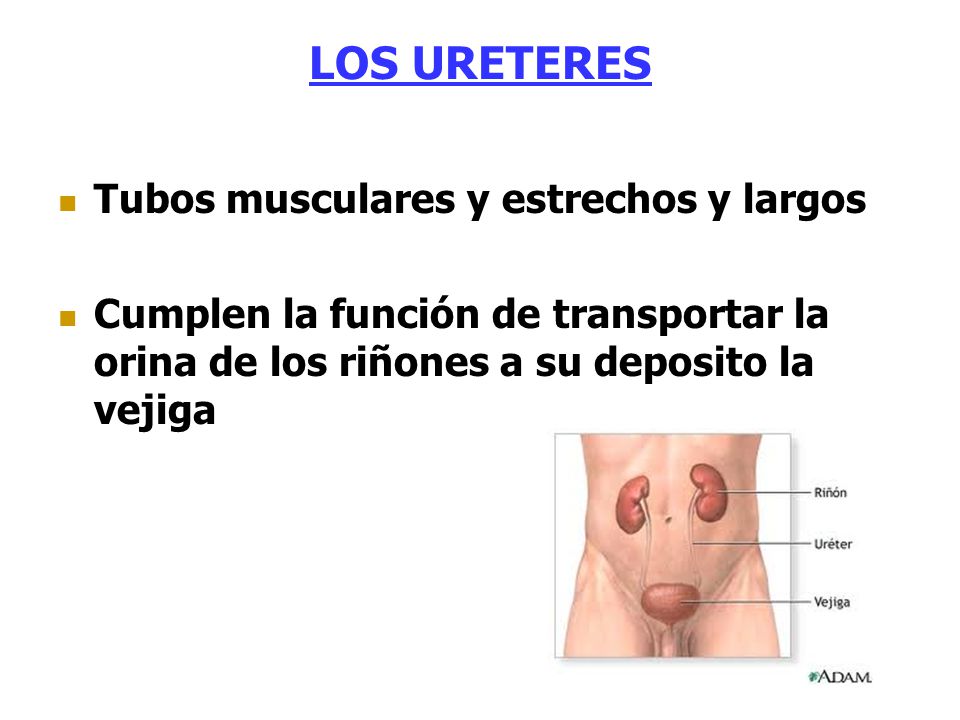 LOS URETERES

Tubos musculares y estrechos y largos

Cumplen la función de transportar la orina de los riñones a su deposito la vejiga

Riñón

Uréter

Vejiga

ADAM.